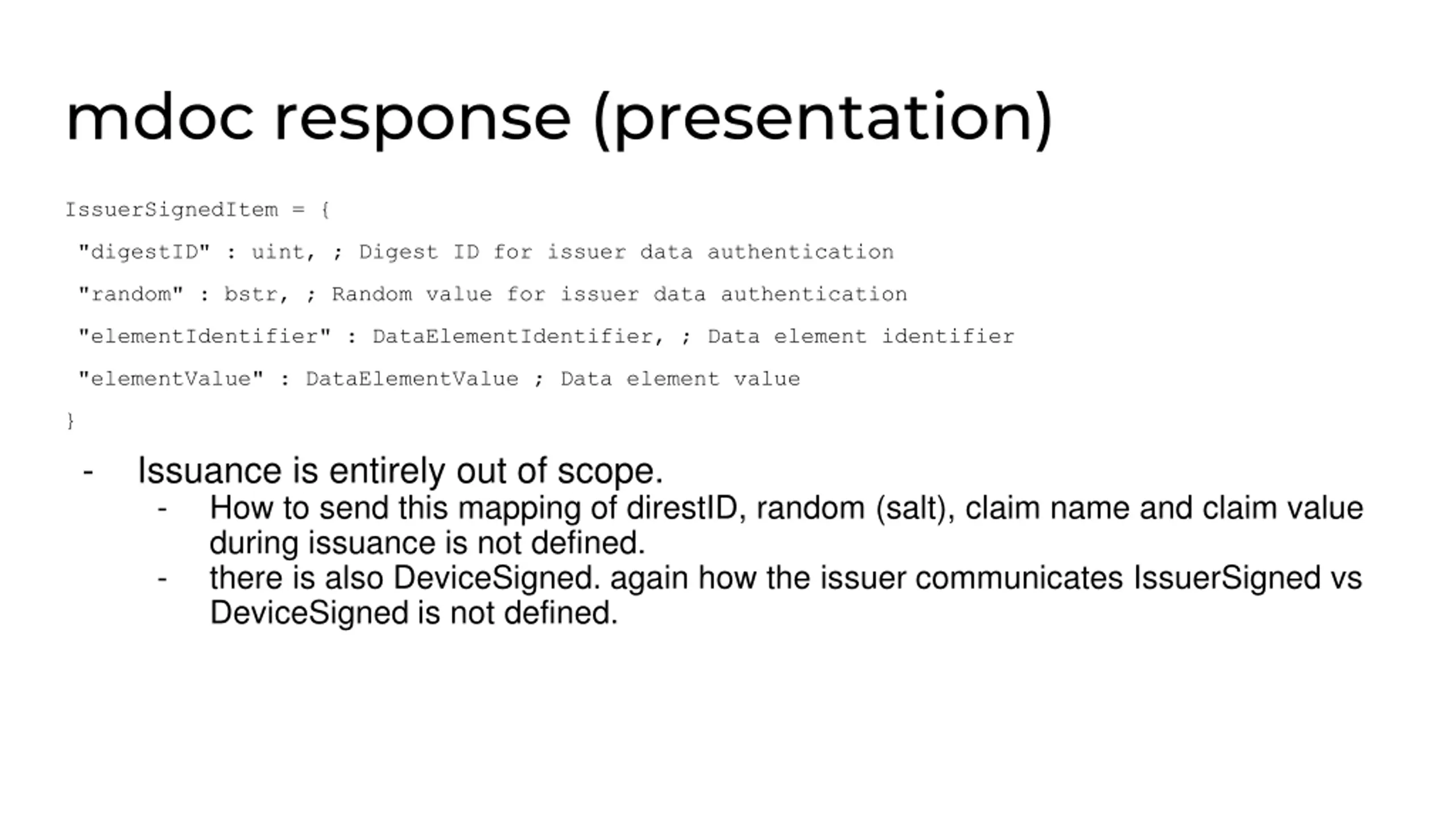 mdoc response (presentation)

IssuerSignedItem = {

"digestID" : uint, ; Digest ID for issuer data authentication

"random" : bstr, ; Random value for issuer data authentication

"elementIdentifier" : DataElementIdentifier, ; Data element identifier

"elementValue" : DataElementValue ; Data element value

}

- Issuance is entirely out of scope.
  - How to send this mapping of direstID, random (salt), claim name and claim value during issuance is not defined.
  - there is also DeviceSigned. again how the issuer communicates IssuerSigned vs DeviceSigned is not defined.